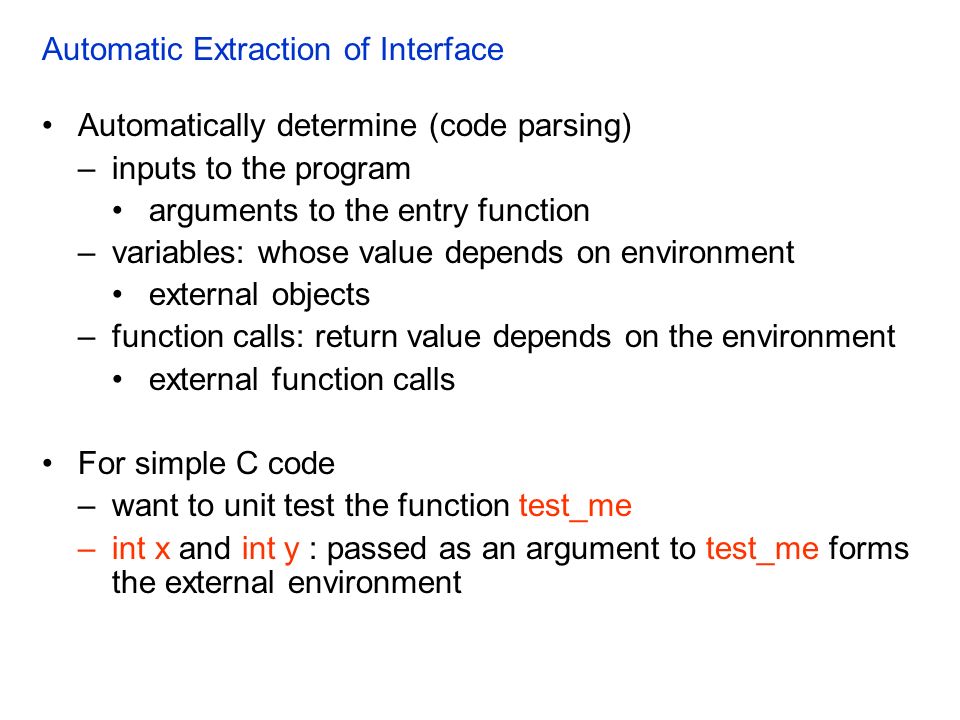 Automatic Extraction of Interface

• Automatically determine (code parsing)
– inputs to the program
• arguments to the entry function
– variables: whose value depends on environment
• external objects
– function calls: return value depends on the environment
• external function calls

• For simple C code
– want to unit test the function test_me
– int x and int y : passed as an argument to test_me forms the external environment